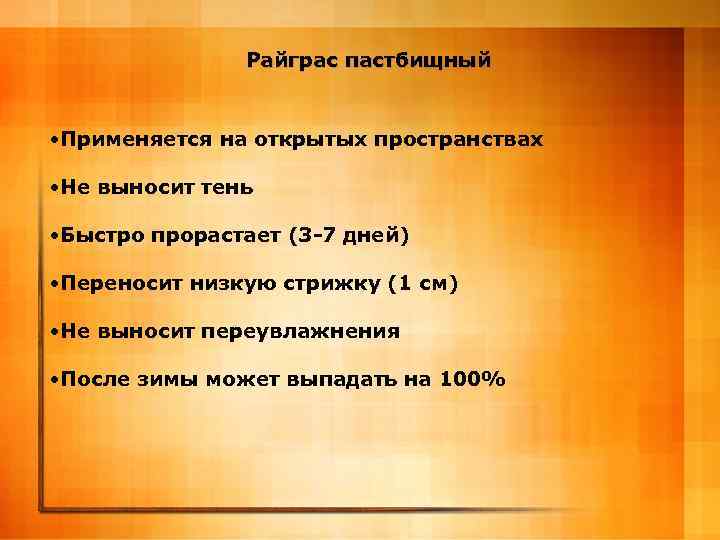 Райграс пастбищный

•Применяется на открытых пространствах

•Не выносит тень

•Быстро прорастает (3-7 дней)

•Переносит низкую стрижку (1 см)

•Не выносит переувлажнения

•После зимы может выпадать на 100%